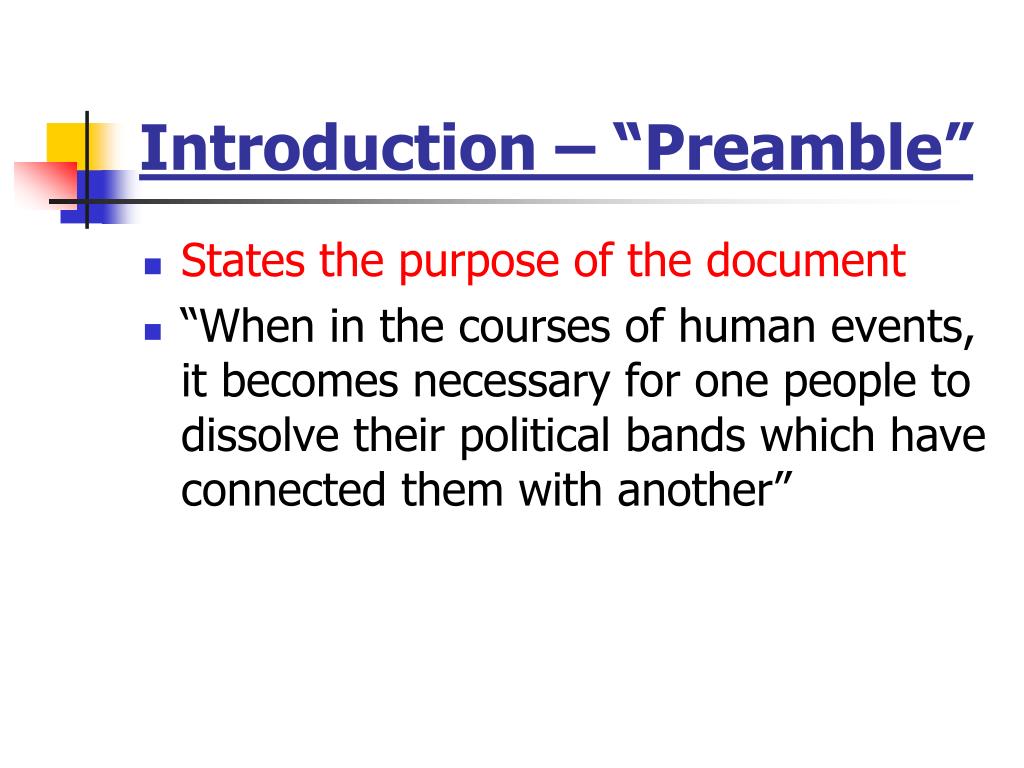 Introduction – “Preamble”

- States the purpose of the document
- “When in the courses of human events, it becomes necessary for one people to dissolve their political bands which have connected them with another”